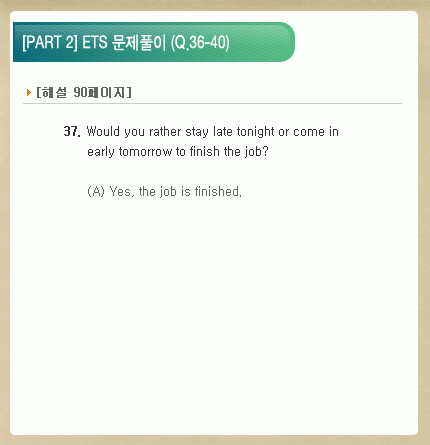 [PART 2] ETS 문제풀이 (Q.36-40)

[해설 90페이지]

37. Would you rather stay late tonight or come in early tomorrow to finish the job?

(A) Yes, the job is finished.